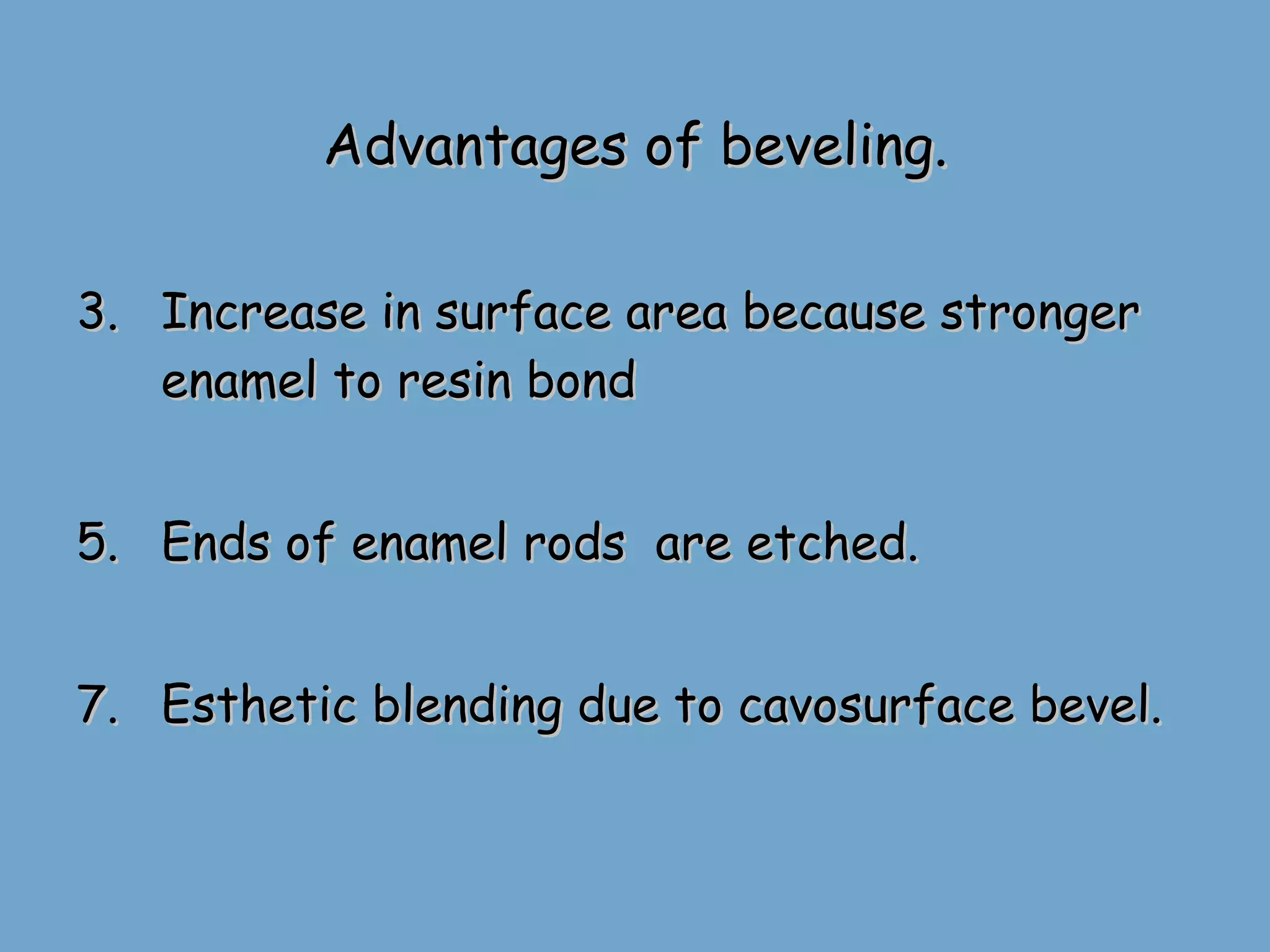 Advantages of beveling.

3. Increase in surface area because stronger enamel to resin bond

5. Ends of enamel rods are etched.

7. Esthetic blending due to cavosurface bevel.